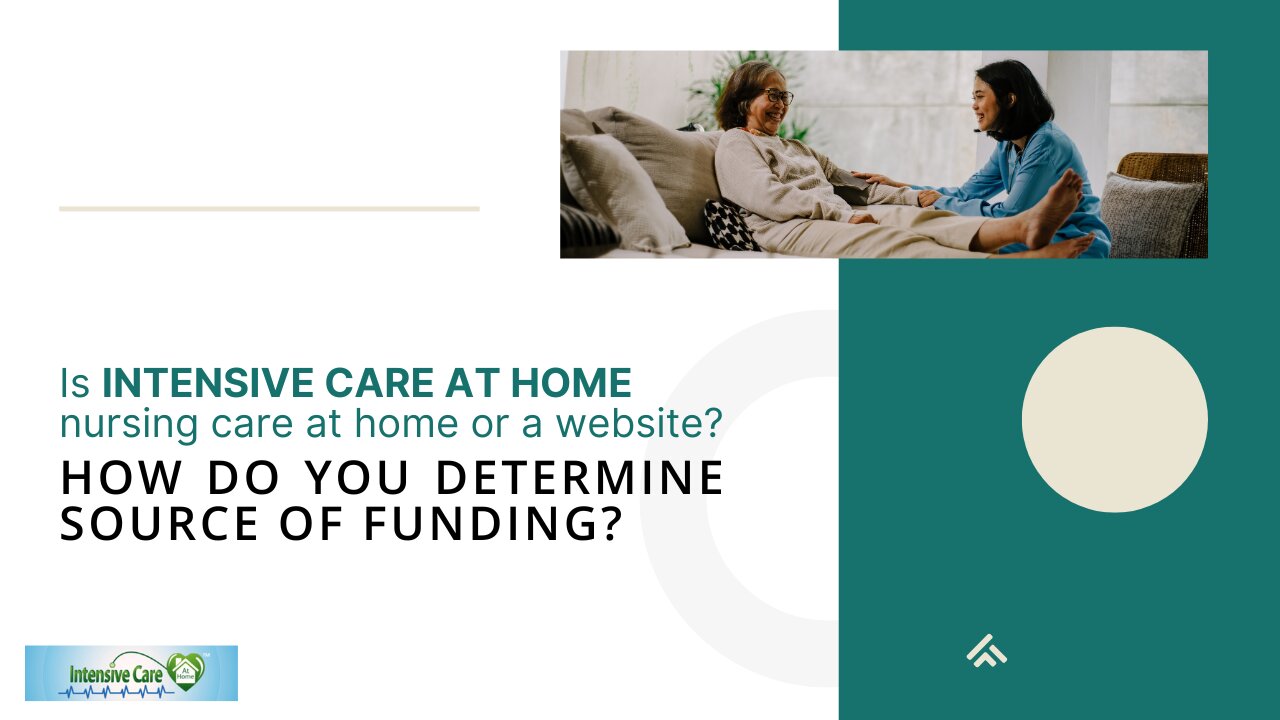 Is INTENSIVE CARE AT HOME nursing care at home or a website?

HOW DO YOU DETERMINE SOURCE OF FUNDING?

Intensive Care At Home